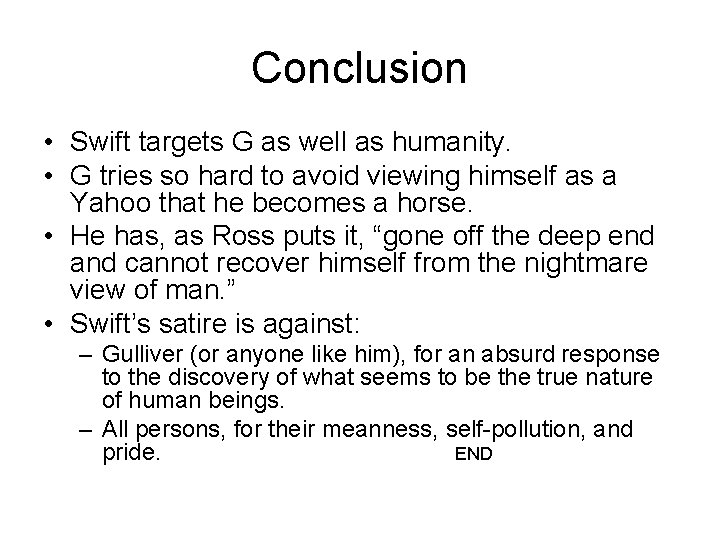 Conclusion

• Swift targets G as well as humanity.
• G tries so hard to avoid viewing himself as a Yahoo that he becomes a horse.
• He has, as Ross puts it, “gone off the deep end and cannot recover himself from the nightmare view of man.”
• Swift’s satire is against:
  – Gulliver (or anyone like him), for an absurd response to the discovery of what seems to be the true nature of human beings.
  – All persons, for their meanness, self-pollution, and pride.

END